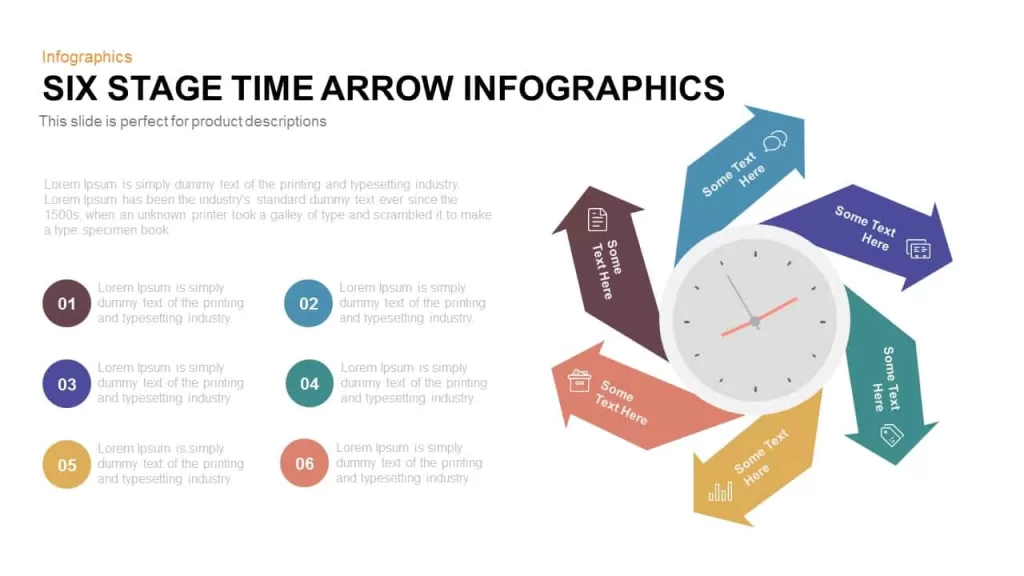 Infographics

SIX STAGE TIME ARROW INFOGRAPHICS

This slide is perfect for product descriptions

Lorem Ipsum is simply dummy text of the printing and typesetting industry. Lorem Ipsum has been the industry's standard dummy text ever since the 1500s, when an unknown printer took a galley of type and scrambled it to make a type specimen book.

01 Lorem Ipsum is simply dummy text of the printing and typesetting industry.

02 Lorem Ipsum is simply dummy text of the printing and typesetting industry.

03 Lorem Ipsum is simply dummy text of the printing and typesetting industry.

04 Lorem Ipsum is simply dummy text of the printing and typesetting industry.

05 Lorem Ipsum is simply dummy text of the printing and typesetting industry.

06 Lorem Ipsum is simply dummy text of the printing and typesetting industry.

Some Text Here

Some Text Here

Some Text Here

Some Text Here

Some Text Here

Some Text Here